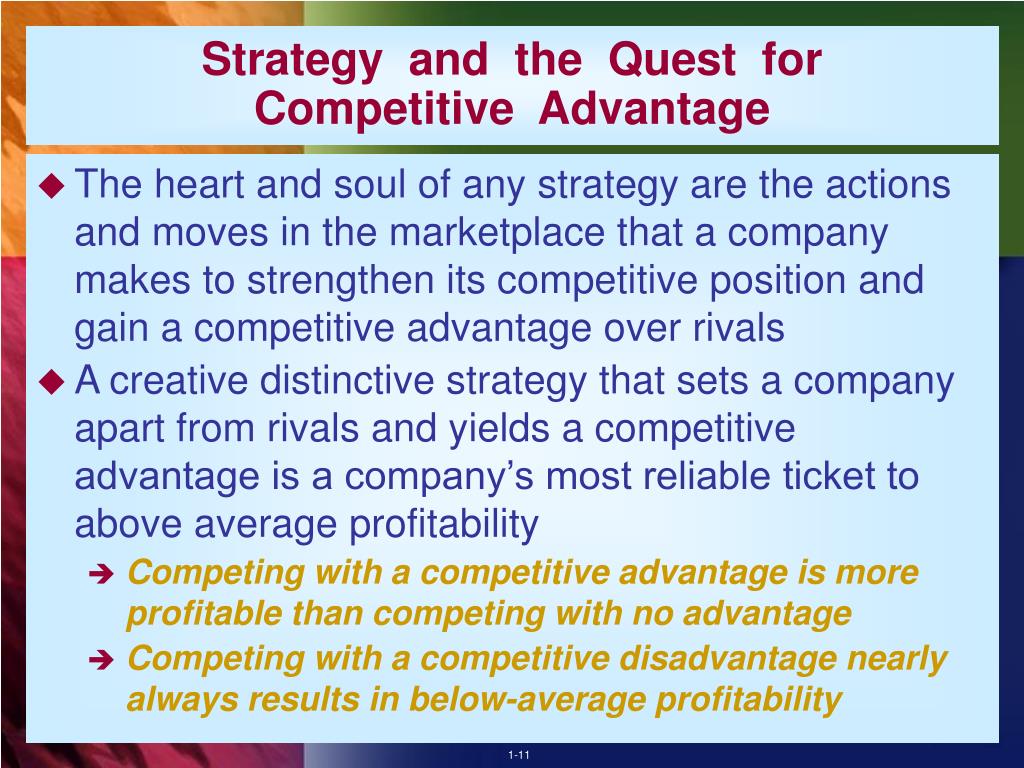 Strategy and the Quest for Competitive Advantage

◆ The heart and soul of any strategy are the actions and moves in the marketplace that a company makes to strengthen its competitive position and gain a competitive advantage over rivals

◆ A creative distinctive strategy that sets a company apart from rivals and yields a competitive advantage is a company's most reliable ticket to above average profitability

➔ Competing with a competitive advantage is more profitable than competing with no advantage

➔ Competing with a competitive disadvantage nearly always results in below-average profitability

1-11